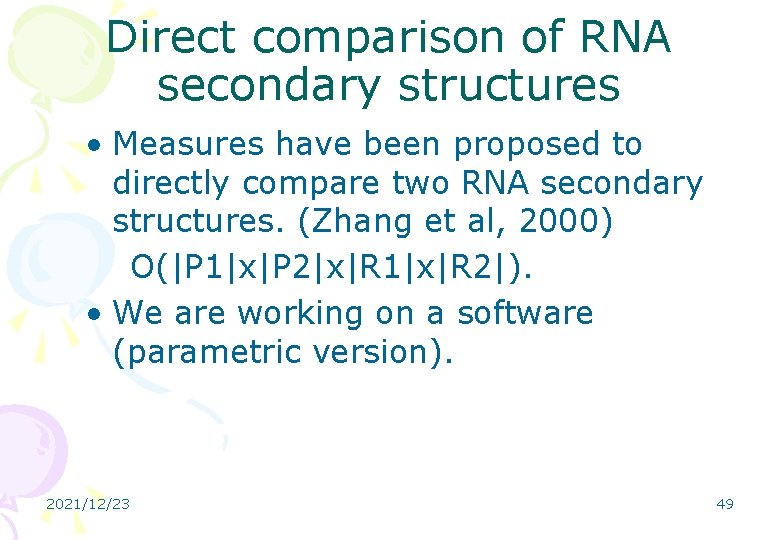 Direct comparison of RNA secondary structures

• Measures have been proposed to directly compare two RNA secondary structures. (Zhang et al, 2000)

O(|P1|x|P2|x|R1|x|R2|).

• We are working on a software (parametric version).

2021/12/23

49